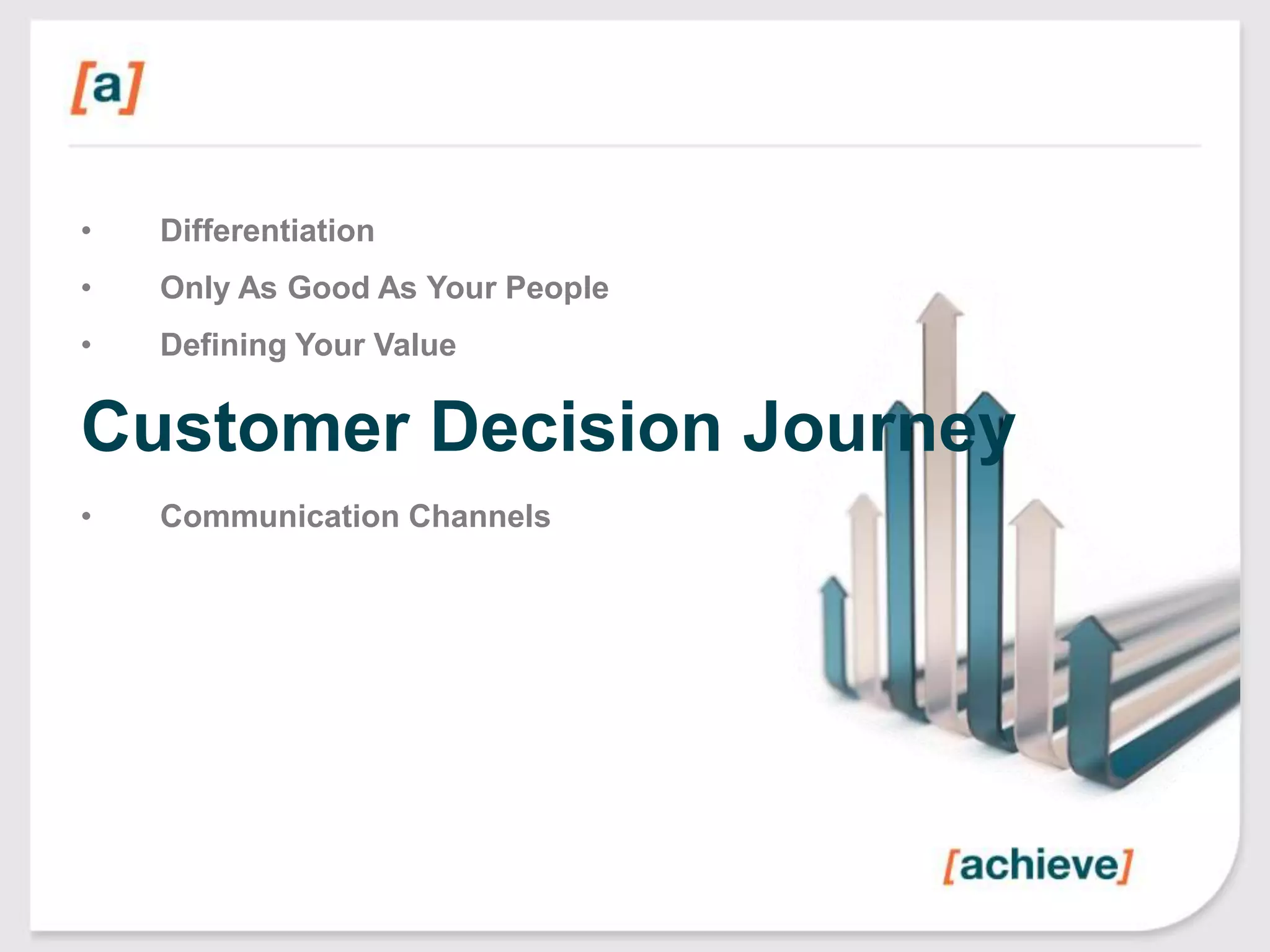 [a]

• Differentiation
• Only As Good As Your People
• Defining Your Value

Customer Decision Journey

• Communication Channels

[achieve]